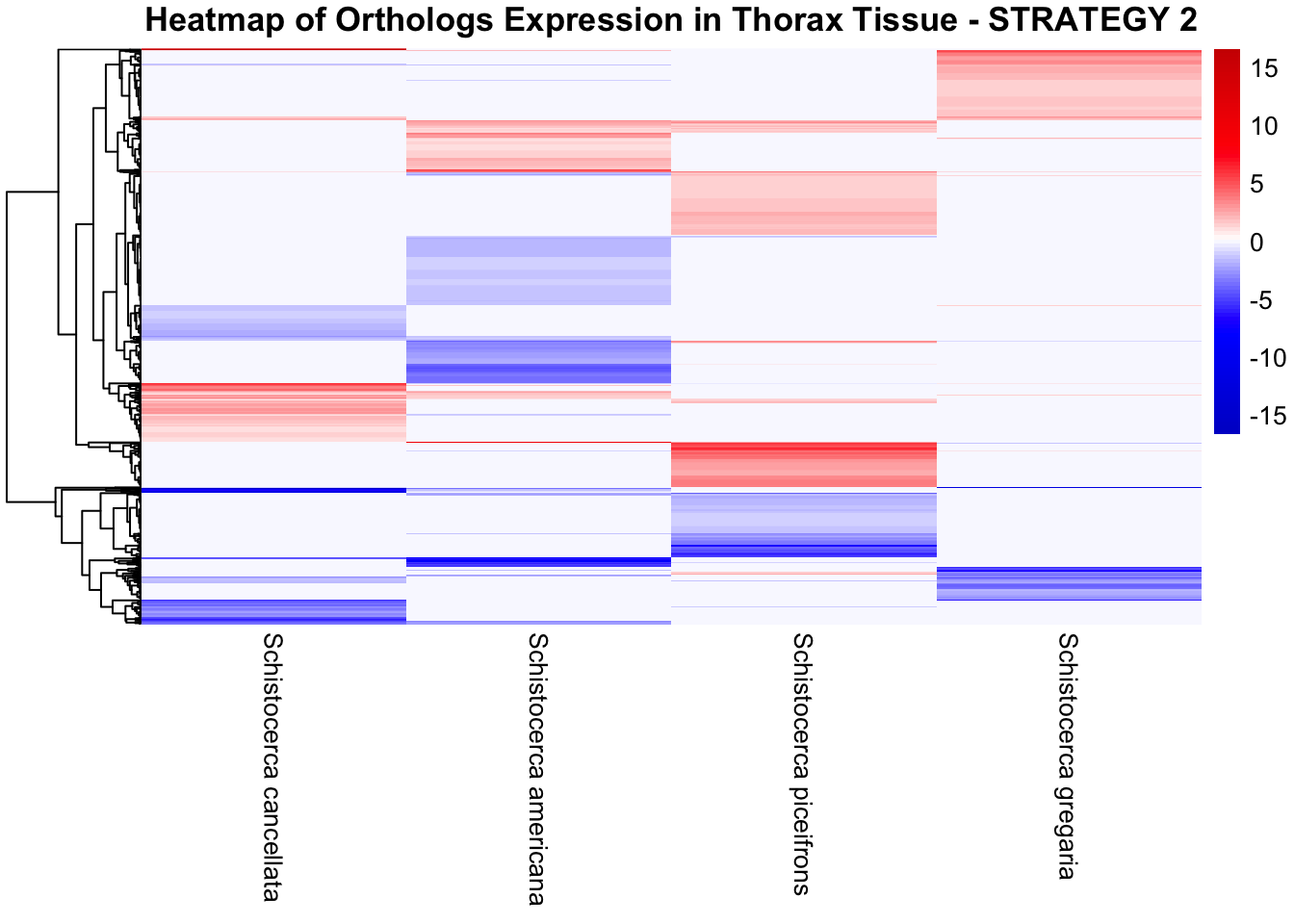 Heatmap of Orthologs Expression in Thorax Tissue - STRATEGY 2

15
10
5
0
-5
-10
-15

Schistocerca cancellata
Schistocerca americana
Schistocerca piceifrons
Schistocerca gregaria